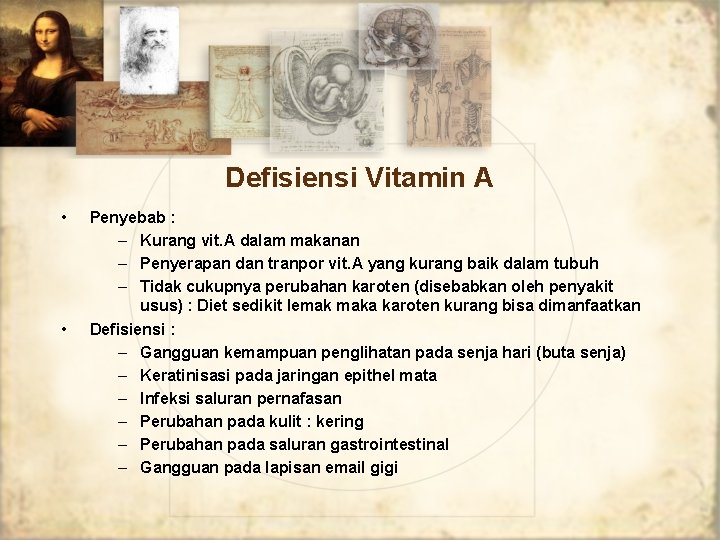 Defisiensi Vitamin A

• Penyebab :
– Kurang vit.A dalam makanan
– Penyerapan dan tranpor vit.A yang kurang baik dalam tubuh
– Tidak cukupnya perubahan karoten (disebabkan oleh penyakit usus) : Diet sedikit lemak maka karoten kurang bisa dimanfaatkan
• Defisiensi :
– Gangguan kemampuan penglihatan pada senja hari (buta senja)
– Keratinisasi pada jaringan epithel mata
– Infeksi saluran pernafasan
– Perubahan pada kulit : kering
– Perubahan pada saluran gastrointestinal
– Gangguan pada lapisan email gigi